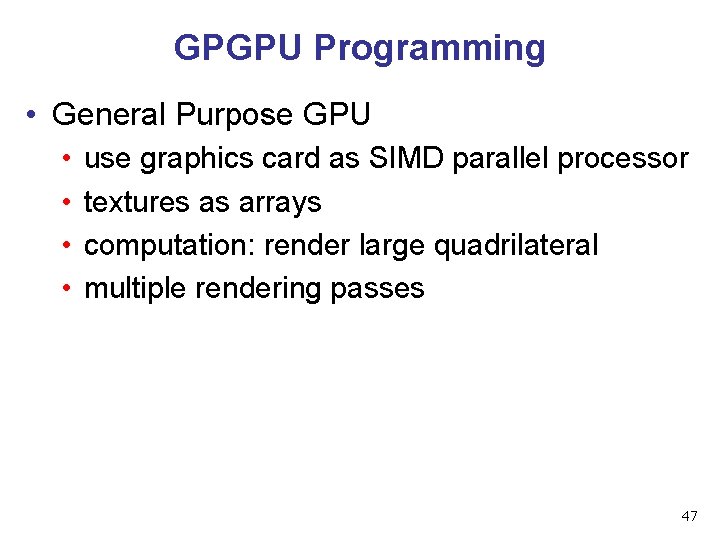 GPGPU Programming

• General Purpose GPU
  • use graphics card as SIMD parallel processor
  • textures as arrays
  • computation: render large quadrilateral
  • multiple rendering passes

47